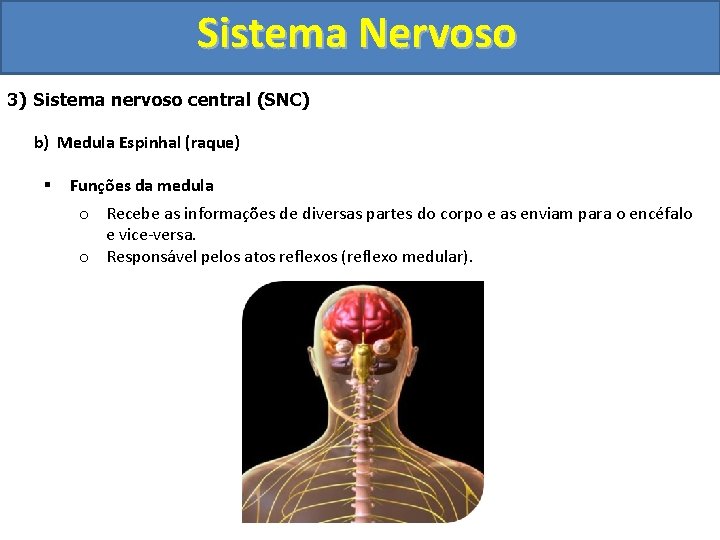 Sistema Nervoso

3) Sistema nervoso central (SNC)

b) Medula Espinhal (raque)

▪ Funções da medula

o Recebe as informações de diversas partes do corpo e as enviam para o encéfalo e vice-versa.

o Responsável pelos atos reflexos (reflexo medular).